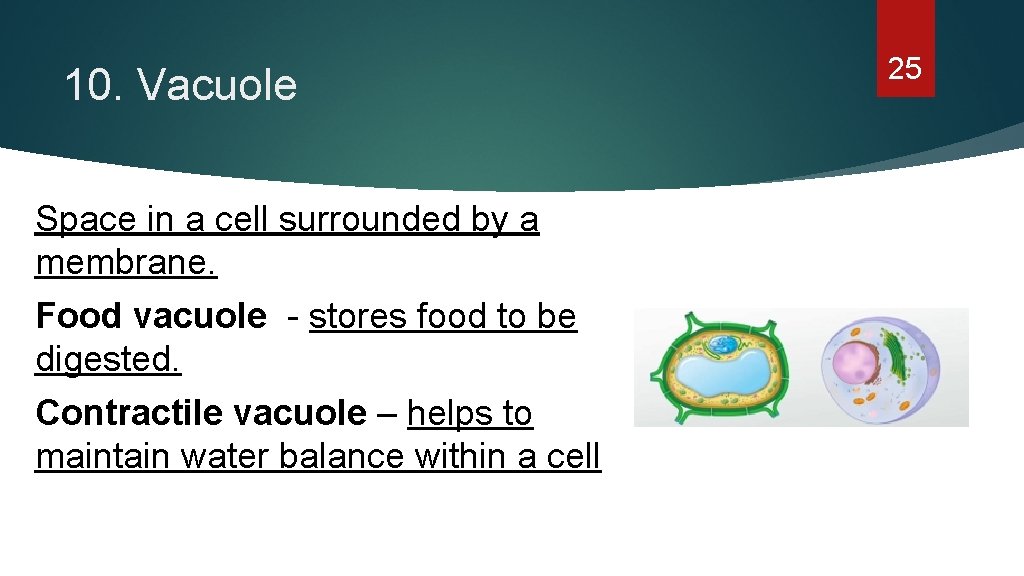 10. Vacuole

25

Space in a cell surrounded by a membrane.

Food vacuole - stores food to be digested.

Contractile vacuole – helps to maintain water balance within a cell